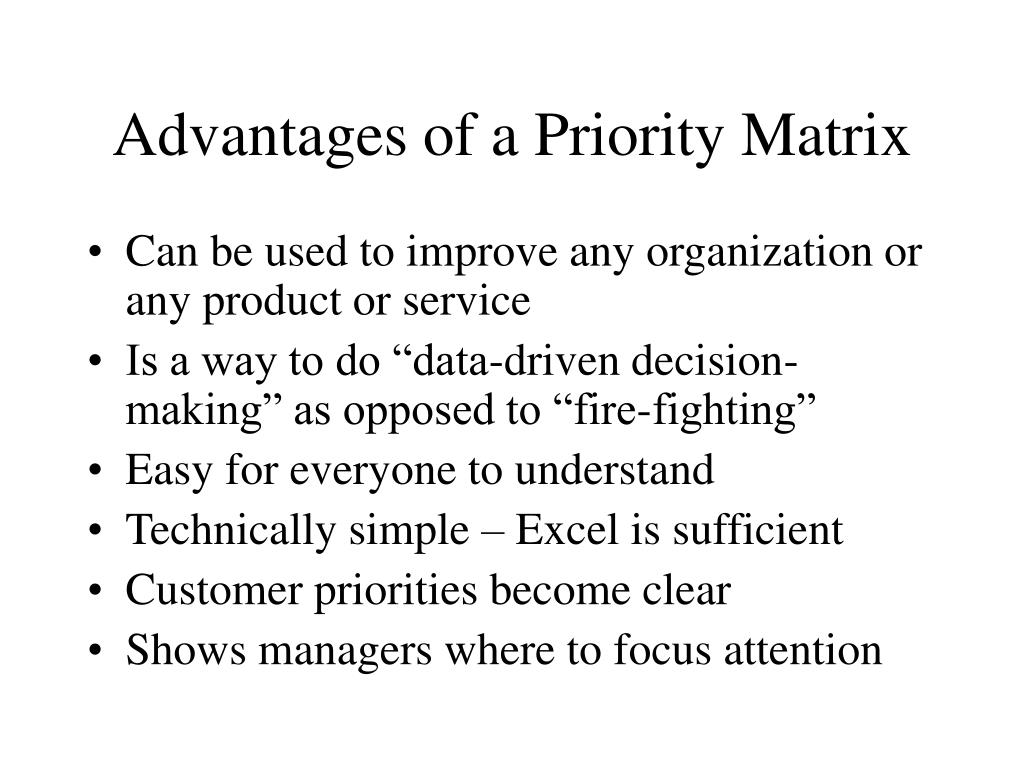 Advantages of a Priority Matrix

• Can be used to improve any organization or any product or service
• Is a way to do “data-driven decision-making” as opposed to “fire-fighting”
• Easy for everyone to understand
• Technically simple – Excel is sufficient
• Customer priorities become clear
• Shows managers where to focus attention